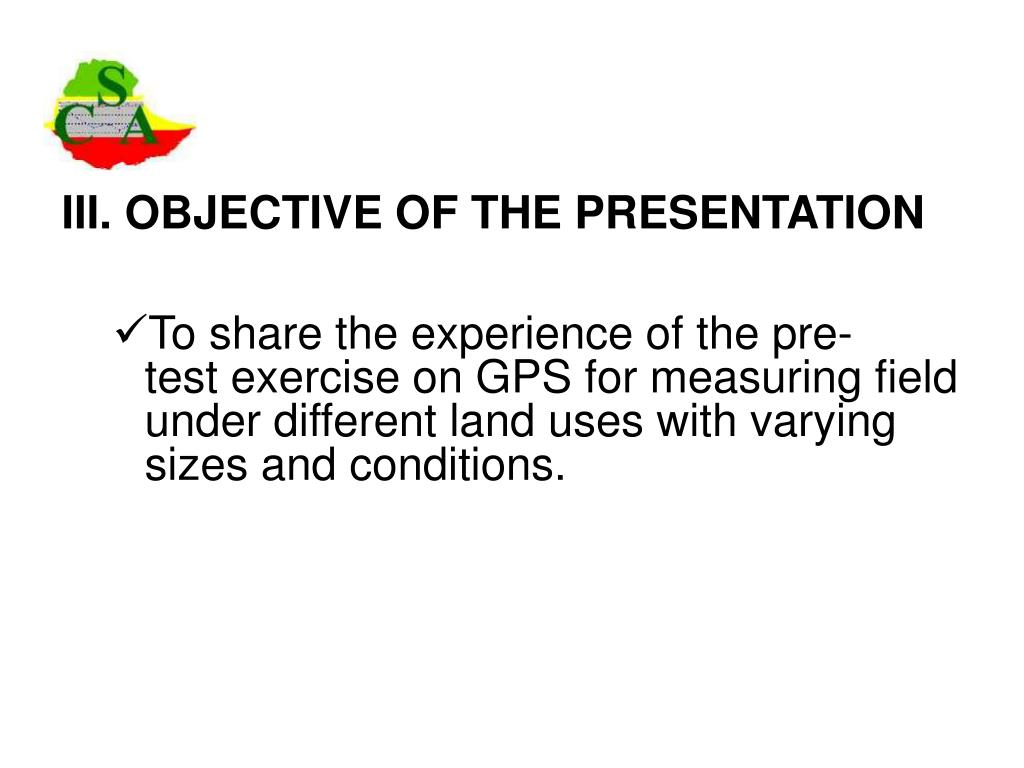 CSA

III. OBJECTIVE OF THE PRESENTATION

✓To share the experience of the pre-test exercise on GPS for measuring field under different land uses with varying sizes and conditions.